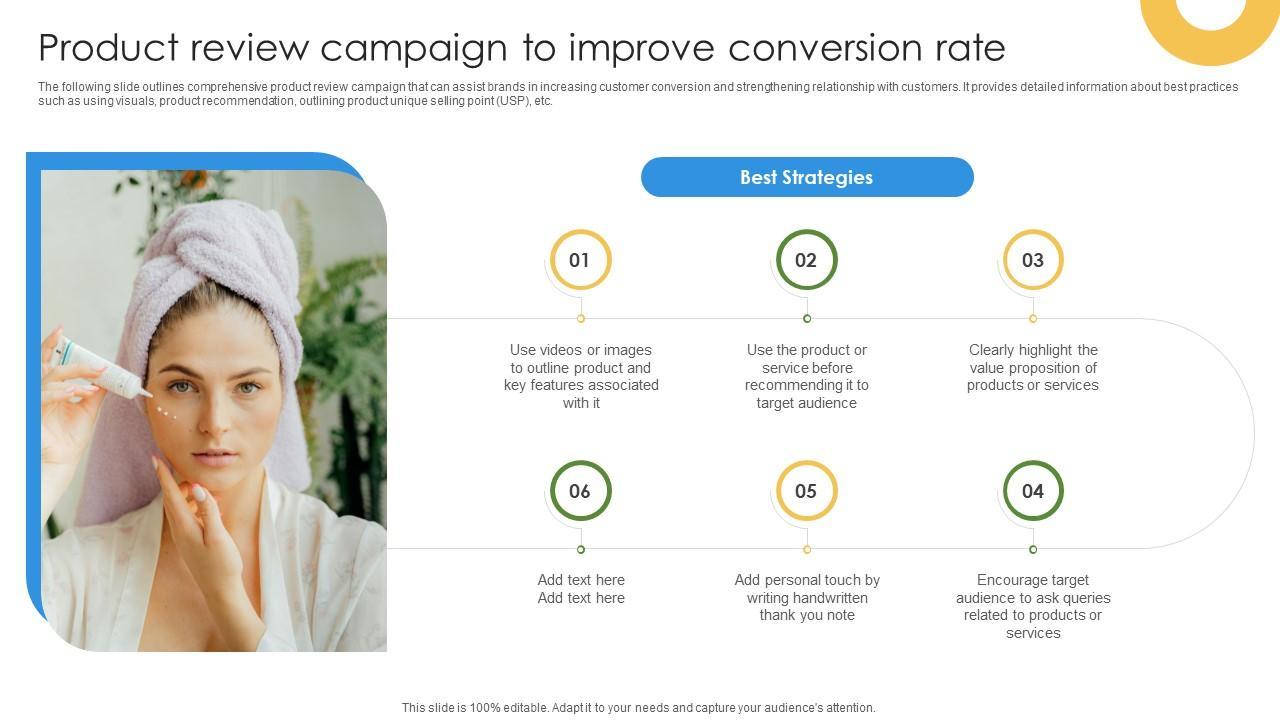 Product review campaign to improve conversion rate

The following slide outlines comprehensive product review campaign that can assist brands in increasing customer conversion and strengthening relationship with customers. It provides detailed information about best practices such as using visuals, product recommendation, outlining product unique selling point (USP), etc.

Best Strategies

01

Use videos or images to outline product and key features associated with it

02

Use the product or service before recommending it to target audience

03

Clearly highlight the value proposition of products or services

06

Add text here Add text here

05

Add personal touch by writing handwritten thank you note

04

Encourage target audience to ask queries related to products or services

This slide is 100% editable. Adapt it to your needs and capture your audience's attention.